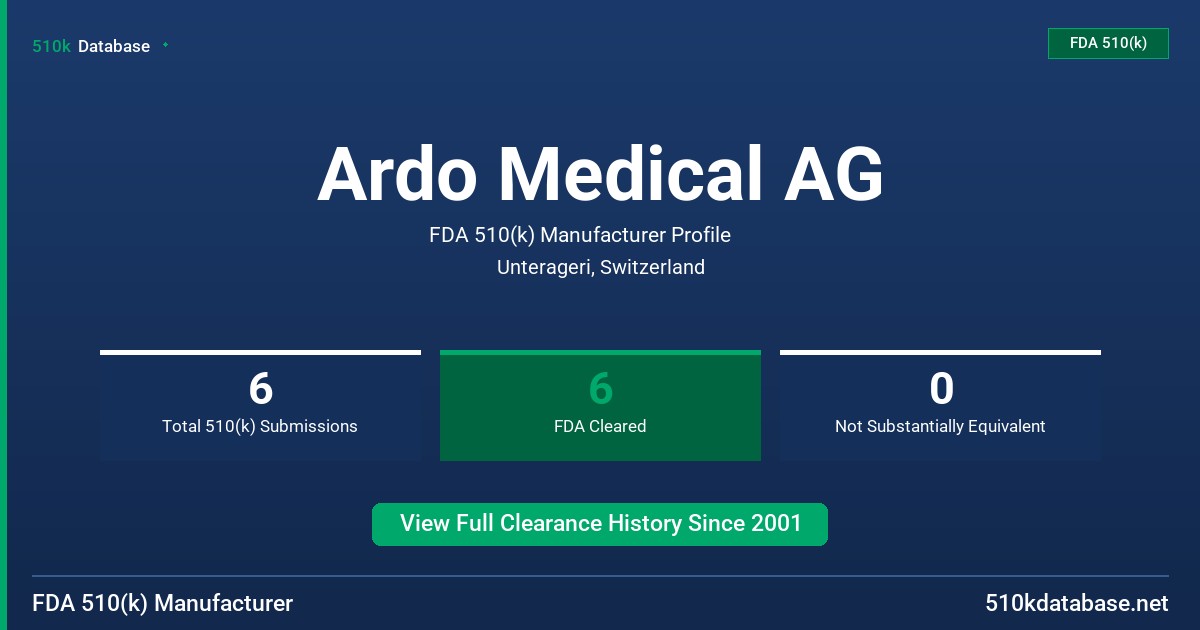 510k Database

FDA 510(k)

Ardo Medical AG

FDA 510(k) Manufacturer Profile

Unterageri, Switzerland

6
Total 510(k) Submissions

6
FDA Cleared

0
Not Substantially Equivalent

View Full Clearance History Since 2001

FDA 510(k) Manufacturer

510kdatabase.net